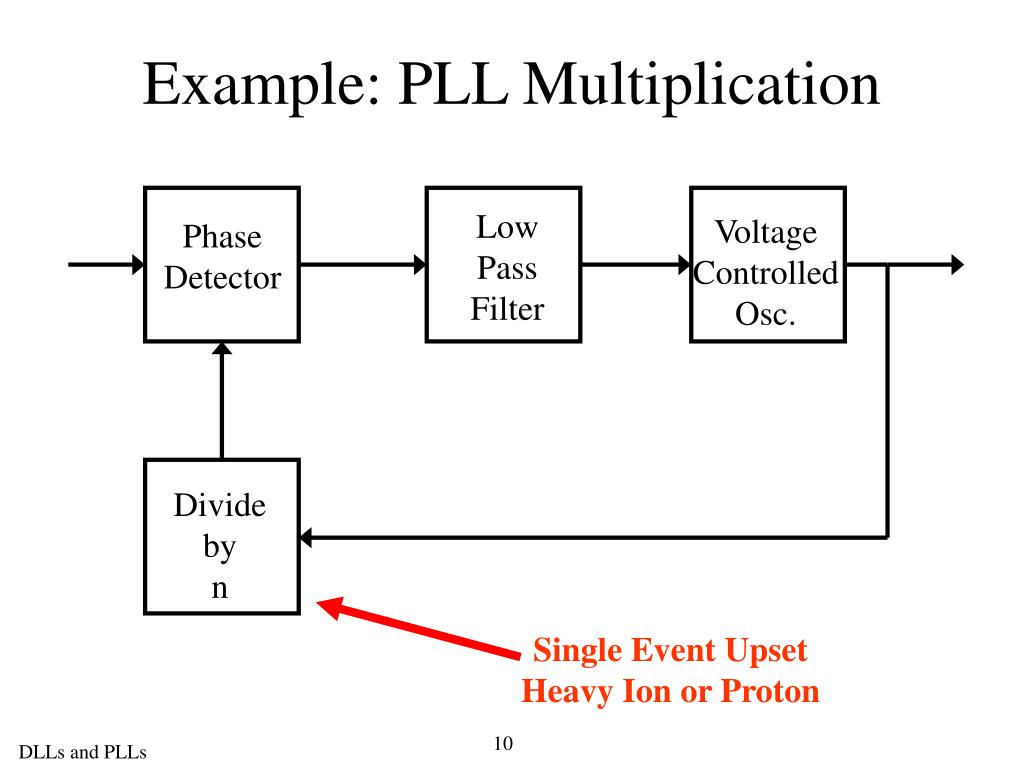 Example: PLL Multiplication

Phase Detector

Low Pass Filter

Voltage Controlled Osc.

Divide by n

Single Event Upset
Heavy Ion or Proton

DLLs and PLLs

10